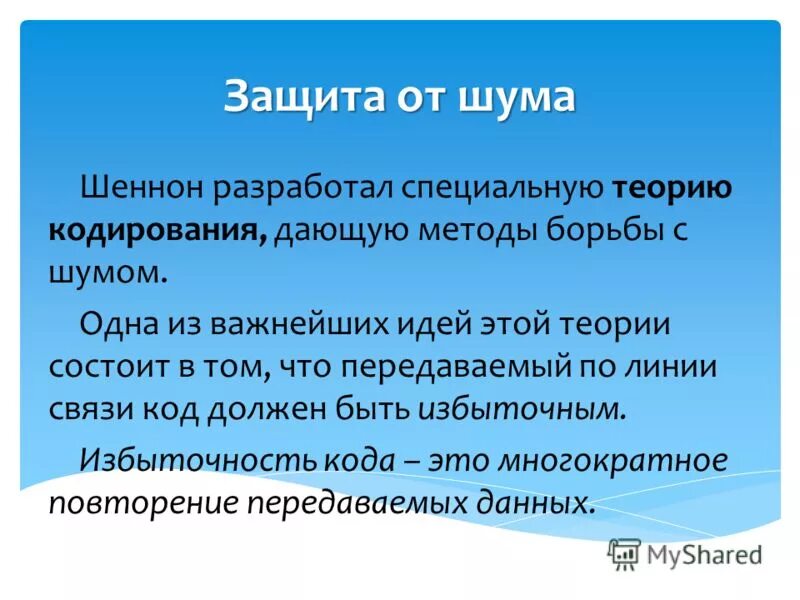 Защита от шума

Шеннон разработал специальную теорию кодирования, дающую методы борьбы с шумом.

Одна из важнейших идей этой теории состоит в том, что передаваемый по линии связи код должен быть избыточным.

Избыточность кода – это многократное повторение передаваемых данных.

MyShared